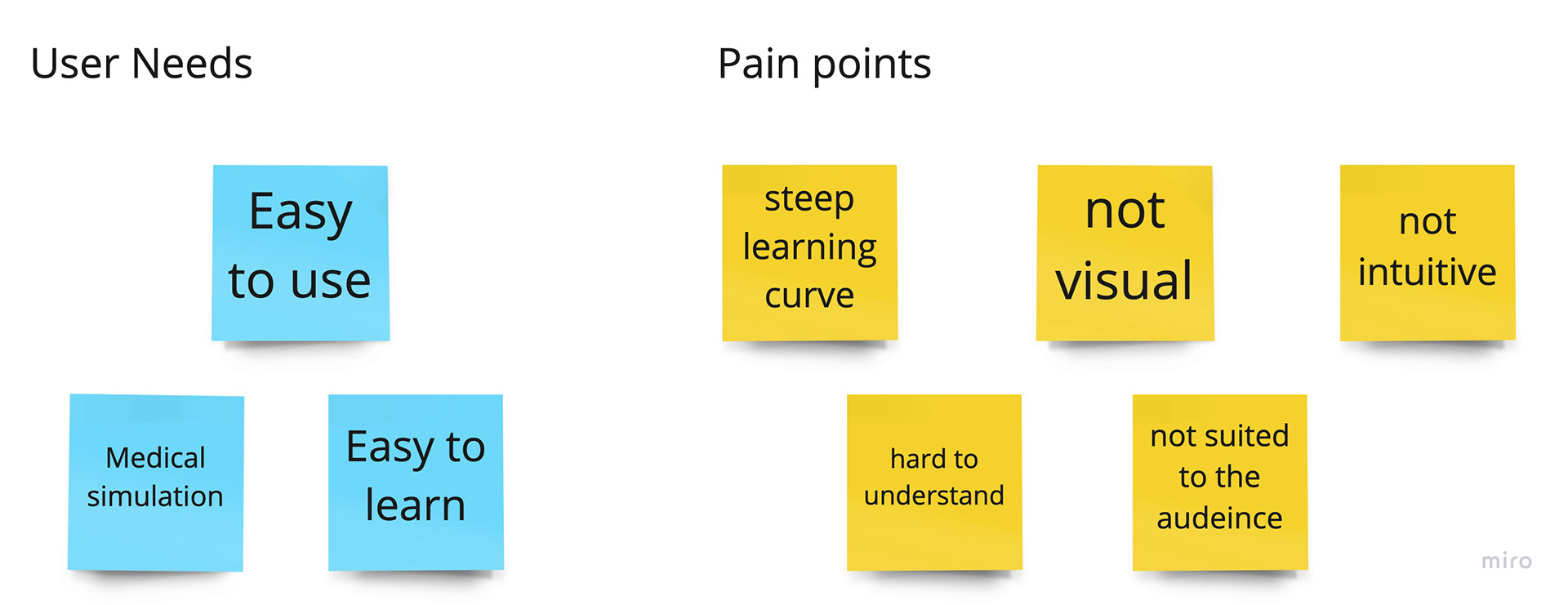 User Needs

Easy to use

Medical simulation

Easy to learn

Pain points

steep learning curve

not visual

not intuitive

hard to understand

not suited to the audeince

miro